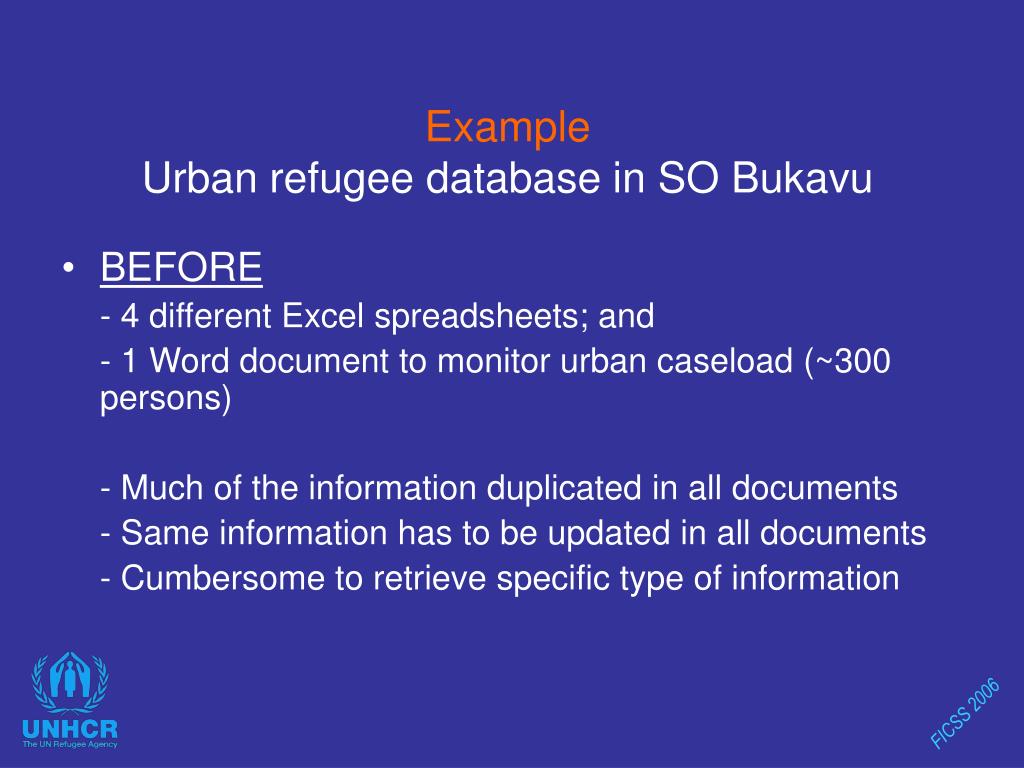 Example
Urban refugee database in SO Bukavu

• BEFORE
- 4 different Excel spreadsheets; and
- 1 Word document to monitor urban caseload (~300 persons)

- Much of the information duplicated in all documents
- Same information has to be updated in all documents
- Cumbersome to retrieve specific type of information

UNHCR
The UN Refugee Agency

FICSS 2006